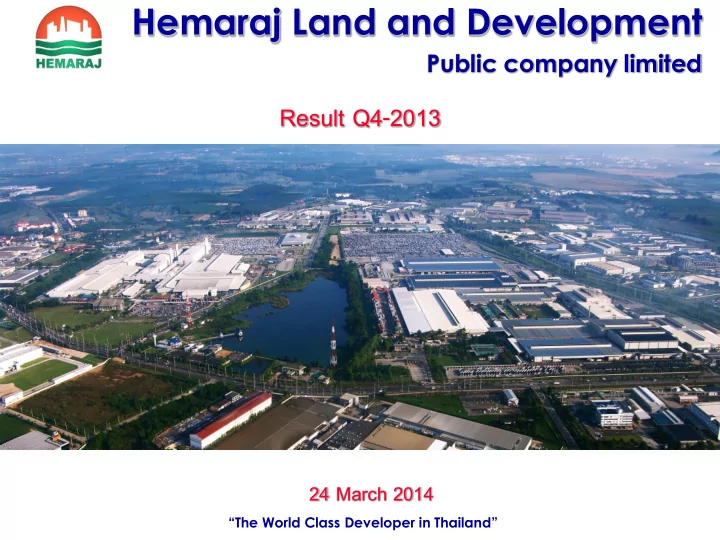 HEMARAJ

Hemaraj Land and Development

Public company limited

Result Q4-2013

24 March 2014

"The World Class Developer in Thailand"